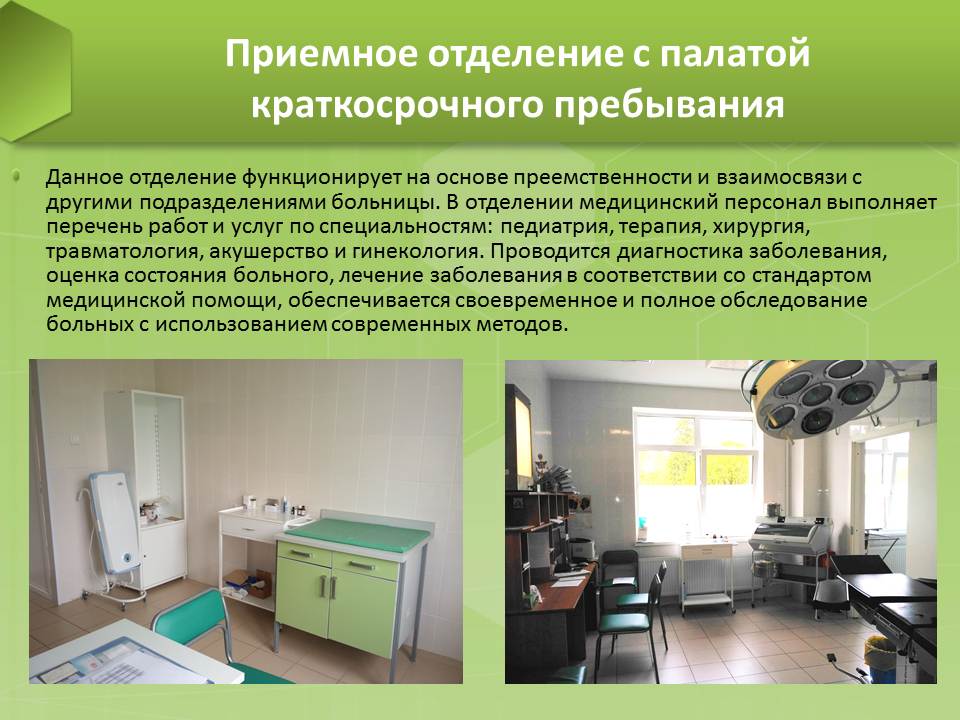 Приемное отделение с палатой краткосрочного пребывания

Данное отделение функционирует на основе преемственности и взаимосвязи с другими подразделениями больницы. В отделении медицинский персонал выполняет перечень работ и услуг по специальностям: педиатрия, терапия, хирургия, травматология, акушерство и гинекология. Проводится диагностика заболевания, оценка состояния больного, лечение заболевания в соответствии со стандартом медицинской помощи, обеспечивается своевременное и полное обследование больных с использованием современных методов.